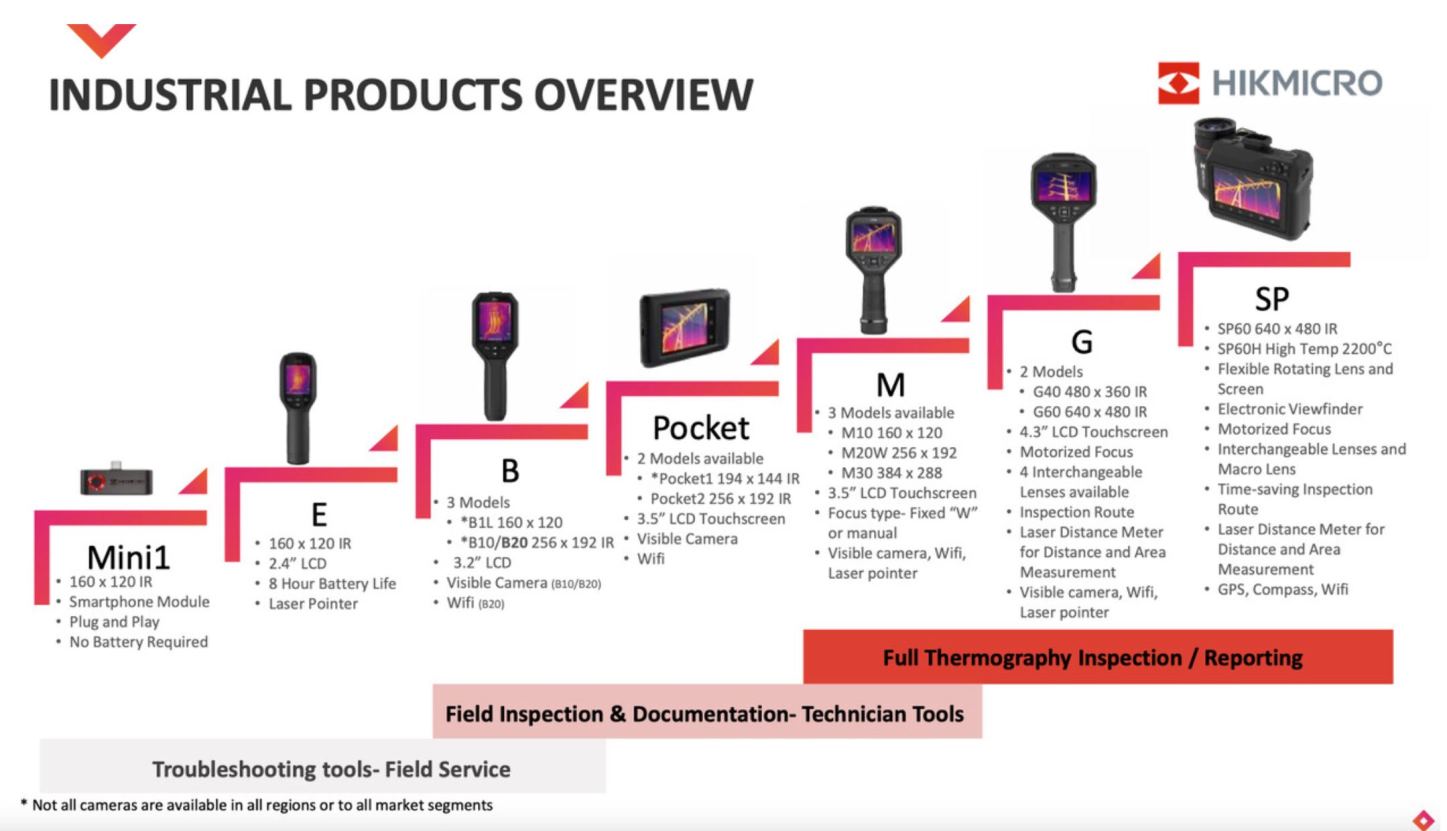 INDUSTRIAL PRODUCTS OVERVIEW

HIKMICRO

Mini1
• 160 x 120 IR
• Smartphone Module
• Plug and Play
• No Battery Required

E
• 160 x 120 IR
• 2.4" LCD
• 8 Hour Battery Life
• Laser Pointer

B
• 3 Models
• *B1L 160 x 120
• *B10/B20 256 x 192 IR
• 3.2" LCD
• Visible Camera (B10/B20)
• Wifi (B20)

Pocket
• 2 Models available
• *Pocket1 194 x 144 IR
• Pocket2 256 x 192 IR
• 3.5" LCD Touchscreen
• Visible Camera
• Wifi

M
• 3 Models available
• M10 160 x 120
• M20W 256 x 192
• M30 384 x 288
• 3.5" LCD Touchscreen
• Focus type- Fixed "W" or manual
• Visible camera, Wifi, Laser pointer

G
• 2 Models
• G40 480 x 360 IR
• G60 640 x 480 IR
• 4.3" LCD Touchscreen
• Motorized Focus
• 4 Interchangeable Lenses available
• Inspection Route
• Laser Distance Meter for Distance and Area Measurement
• Visible camera, Wifi, Laser pointer

SP
• SP60 640 x 480 IR
• SP60H High Temp 2200°C
• Flexible Rotating Lens and Screen
• Electronic Viewfinder
• Motorized Focus
• Interchangeable Lenses and Macro Lens
• Time-saving Inspection Route
• Laser Distance Meter for Distance and Area Measurement
• GPS, Compass, Wifi

Full Thermography Inspection / Reporting

Field Inspection & Documentation- Technician Tools

Troubleshooting tools- Field Service

* Not all cameras are available in all regions or to all market segments